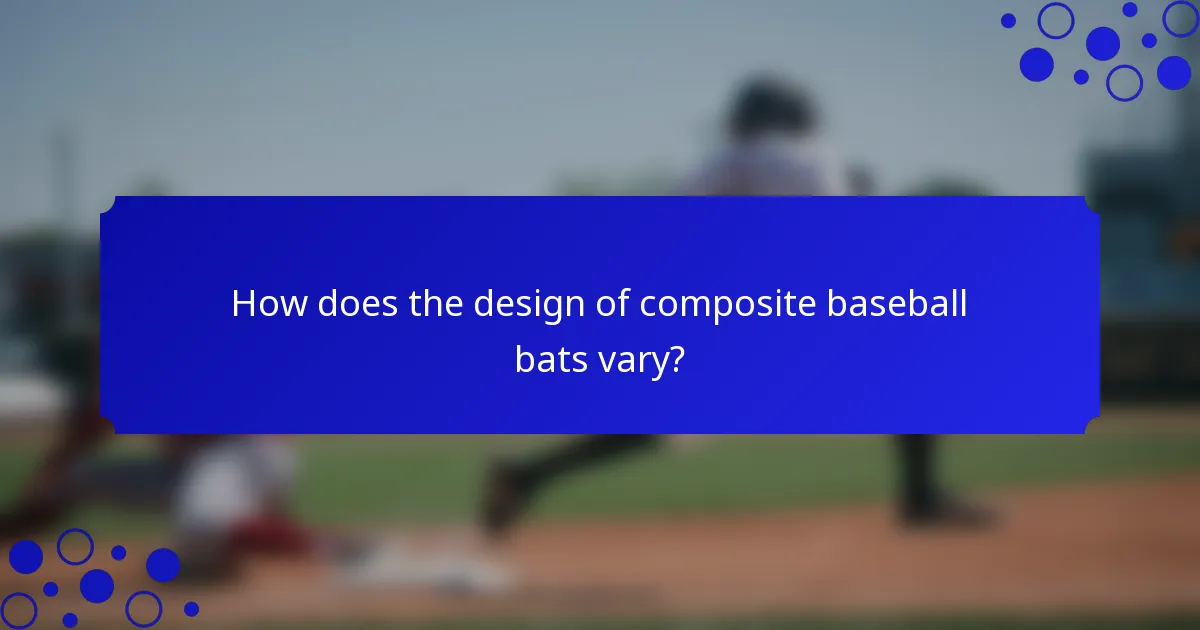 How does the design of composite baseball bats vary?